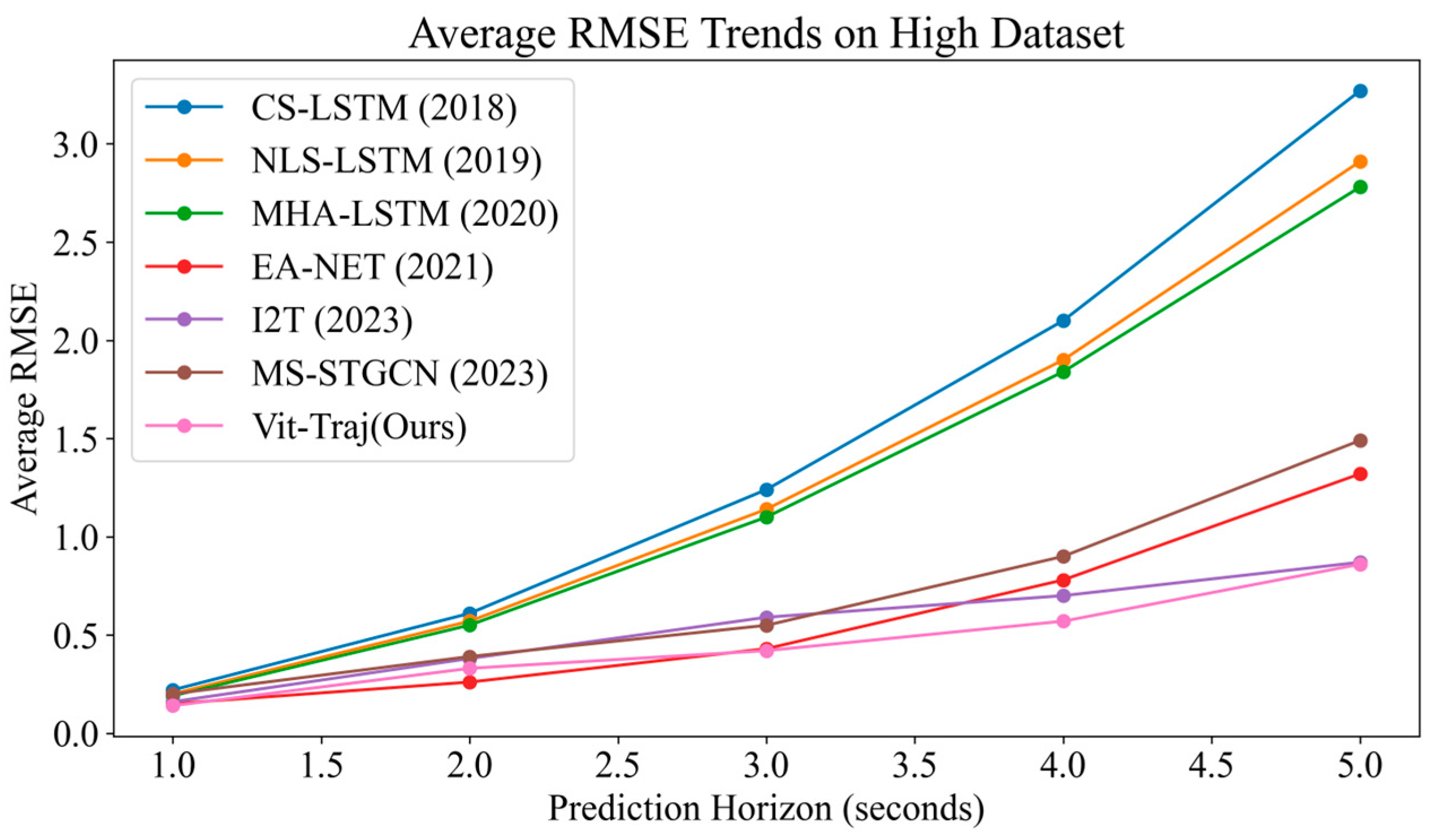 Average RMSE Trends on High Dataset

CS-LSTM (2018)
NLS-LSTM (2019)
MHA-LSTM (2020)
EA-NET (2021)
I2T (2023)
MS-STGCN (2023)
Vit-Traj(Ours)

Average RMSE

3.0
2.5
2.0
1.5
1.0
0.5
0.0

1.0 1.5 2.0 2.5 3.0 3.5 4.0 4.5 5.0

Prediction Horizon (seconds)